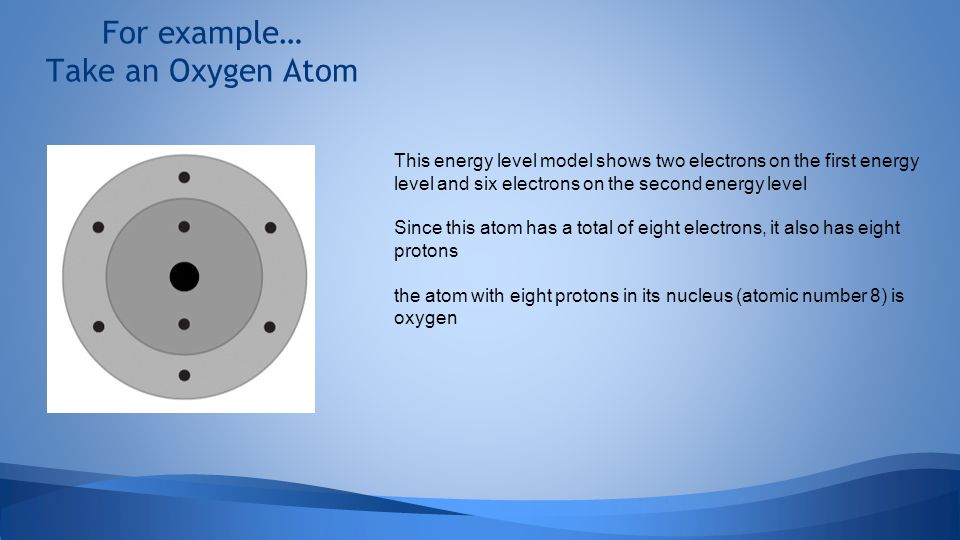 For example…
Take an Oxygen Atom

This energy level model shows two electrons on the first energy level and six electrons on the second energy level

Since this atom has a total of eight electrons, it also has eight protons

the atom with eight protons in its nucleus (atomic number 8) is oxygen